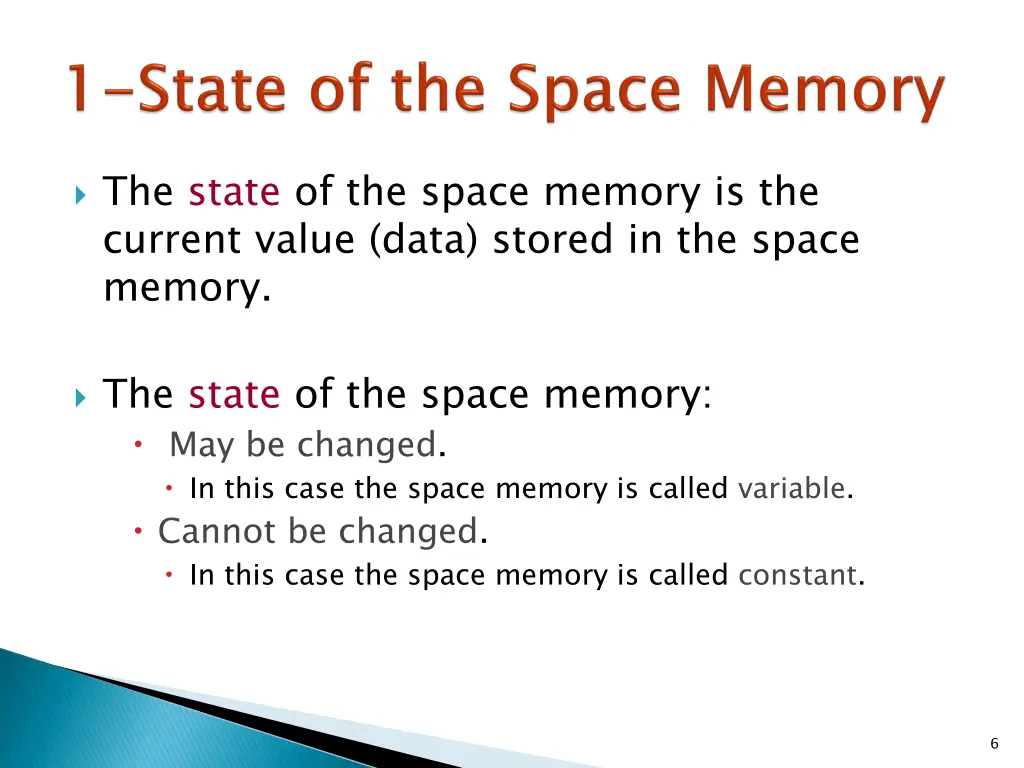 1-State of the Space Memory

The state of the space memory is the current value (data) stored in the space memory.

The state of the space memory:
May be changed.
In this case the space memory is called variable.
Cannot be changed.
In this case the space memory is called constant.

6